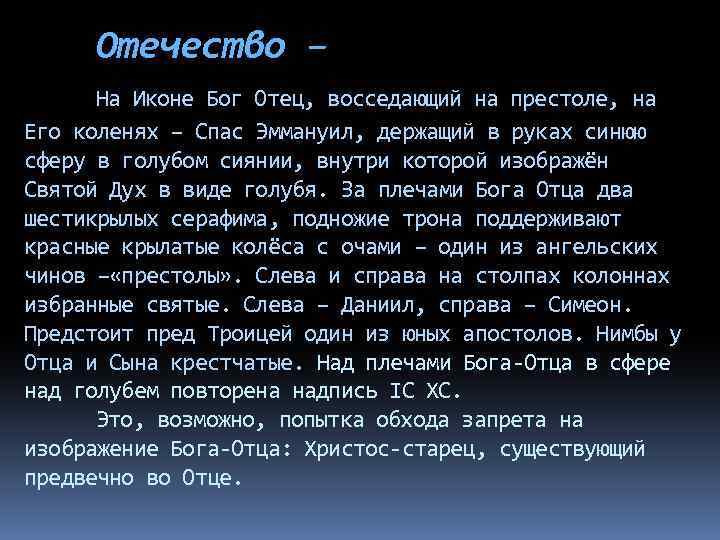 Отечество –

На Иконе Бог Отец, восседающий на престоле, на Его коленях – Спас Эммануил, держащий в руках синюю сферу в голубом сиянии, внутри которой изображён Святой Дух в виде голубя. За плечами Бога Отца два шестикрылых серафима, подножие трона поддерживают красные крылатые колёса с очами – один из ангельских чинов –«престолы». Слева и справа на столпах колоннах избранные святые. Слева – Даниил, справа – Симеон. Предстоит пред Троицей один из юных апостолов. Нимбы у Отца и Сына крестчатые. Над плечами Бога-Отца в сфере над голубем повторена надпись IC XC.

Это, возможно, попытка обхода запрета на изображение Бога-Отца: Христос-старец, существующий предвечно во Отце.